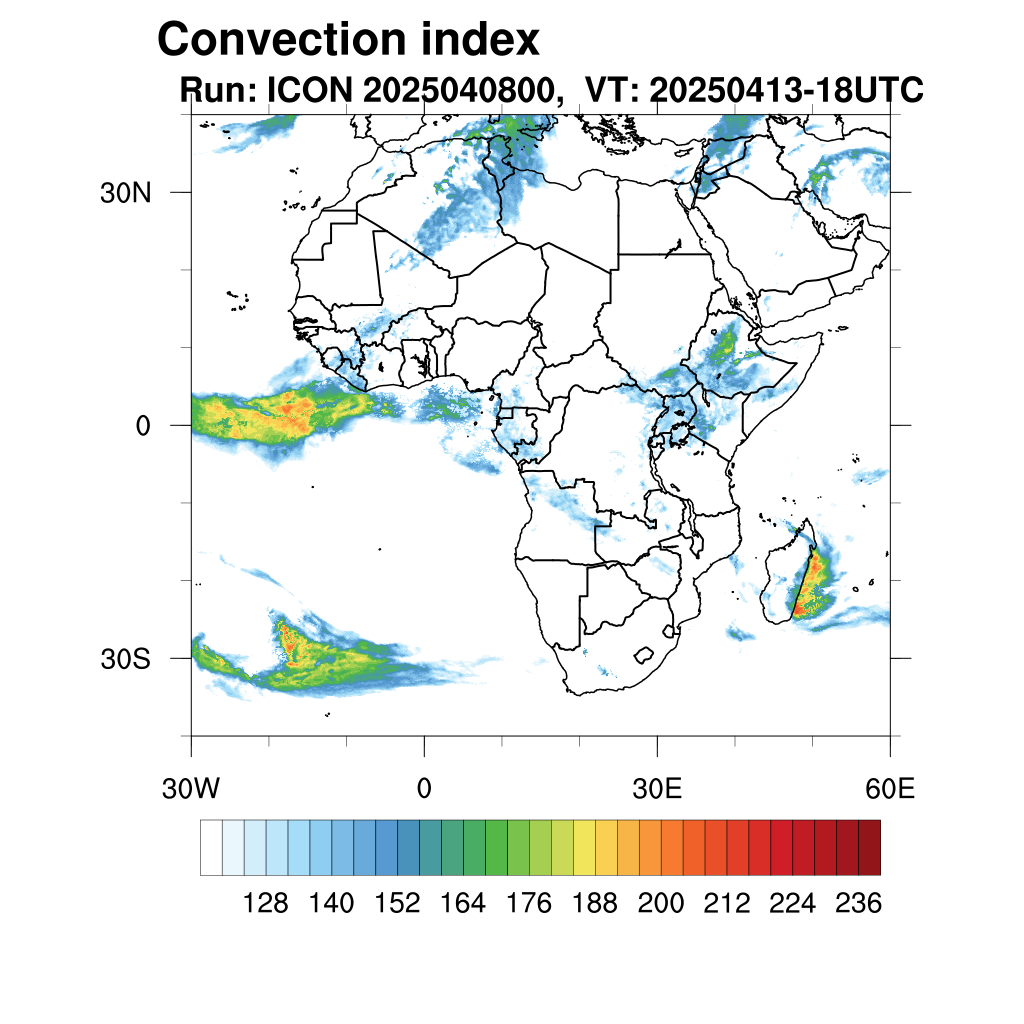 Convection index
Run: ICON 2025040800, VT: 20250413-18UTC

30N
0
30S

30W
0
30E
60E

128 140 152 164 176 188 200 212 224 236